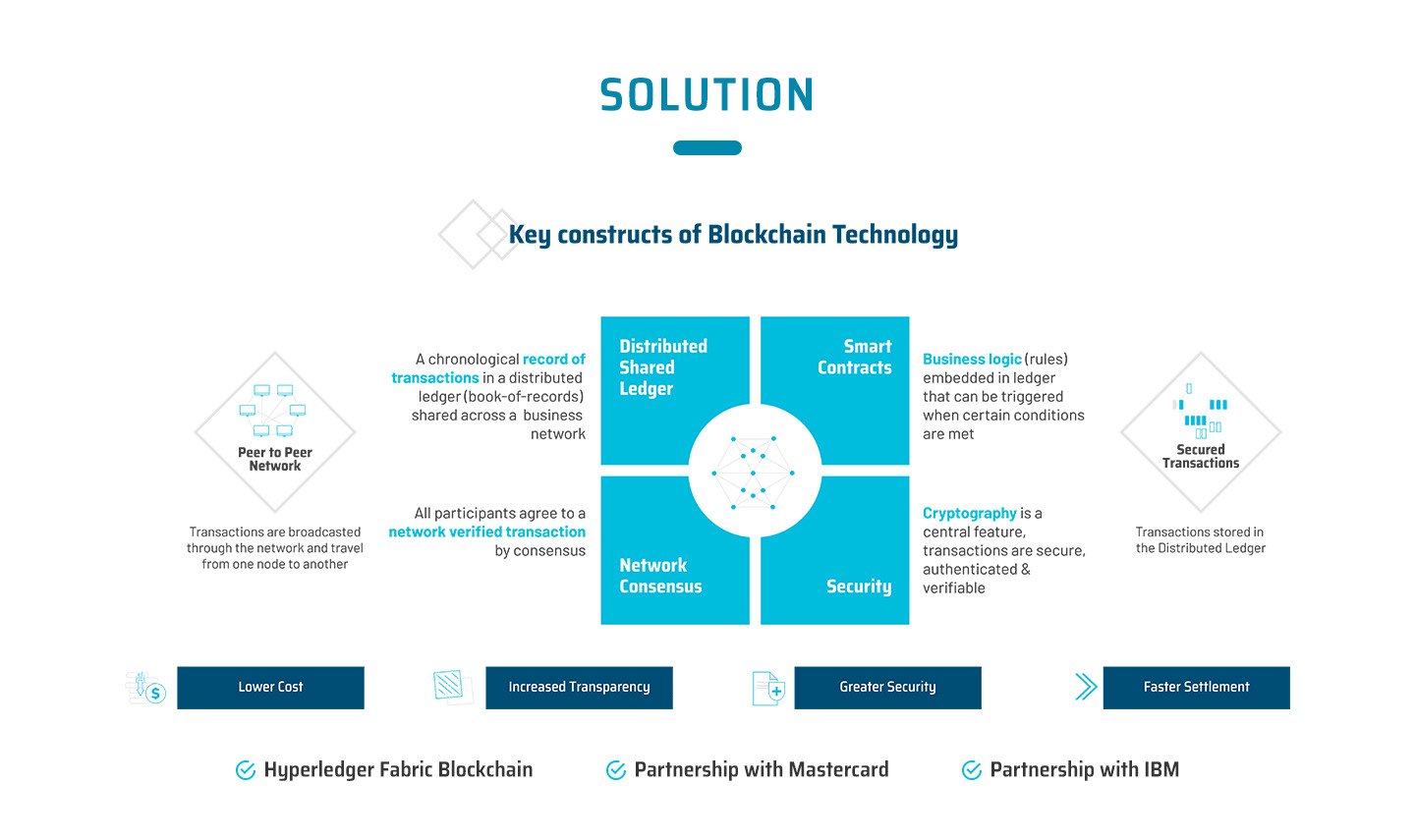 SOLUTION

Key constructs of Blockchain Technology

Peer to Peer Network

Transactions are broadcasted through the network and travel from one node to another

A chronological record of transactions in a distributed ledger (book-of-records) shared across a business network

All participants agree to a network verified transaction by consensus

Distributed Shared Ledger

Smart Contracts

Network Consensus

Security

Business logic (rules) embedded in ledger that can be triggered when certain conditions are met

Cryptography is a central feature, transactions are secure, authenticated & verifiable

Secured Transactions

Transactions stored in the Distributed Ledger

Lower Cost

Increased Transparency

Greater Security

Faster Settlement

Hyperledger Fabric Blockchain

Partnership with Mastercard

Partnership with IBM